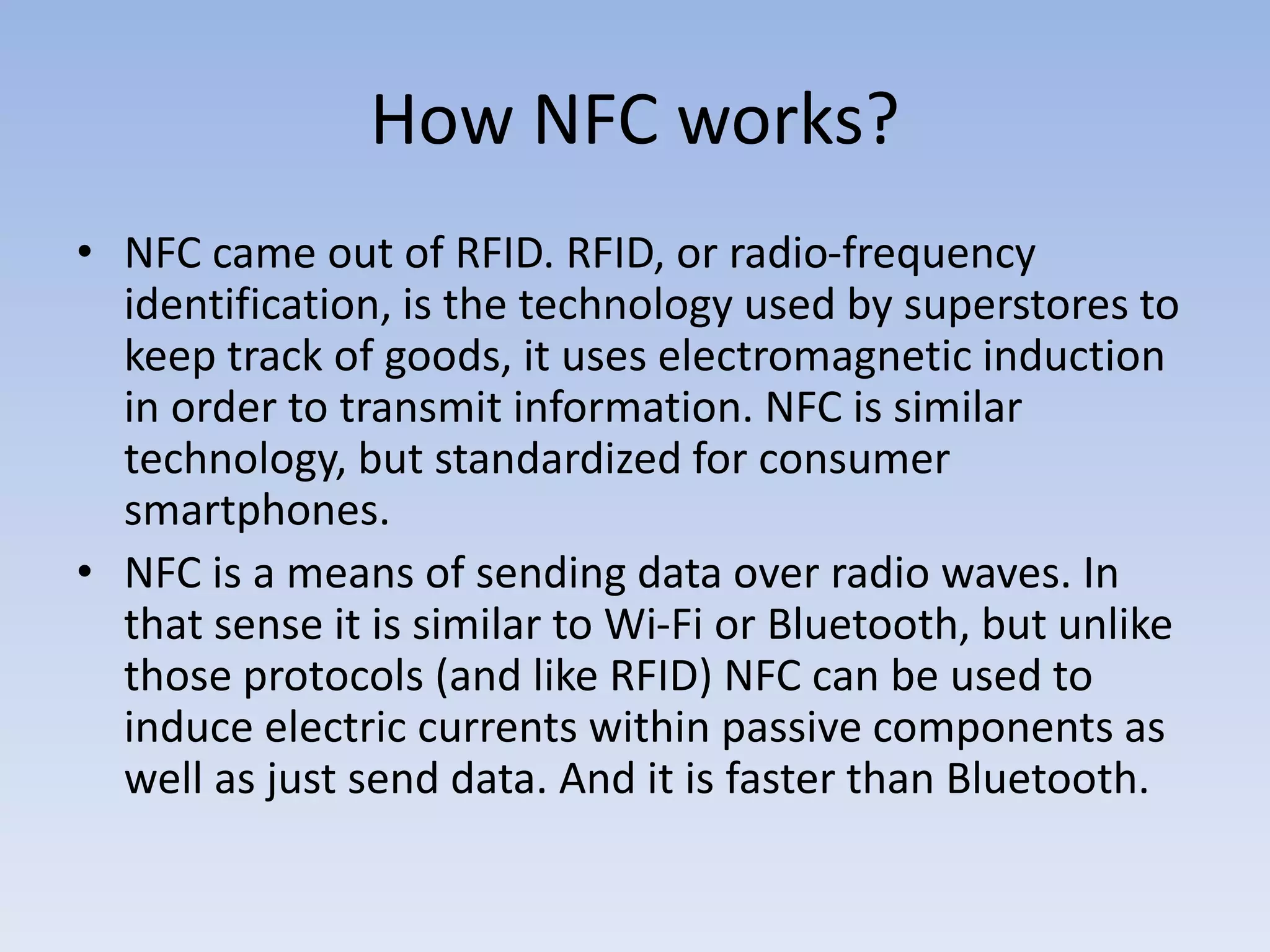 How NFC works?

• NFC came out of RFID. RFID, or radio-frequency identification, is the technology used by superstores to keep track of goods, it uses electromagnetic induction in order to transmit information. NFC is similar technology, but standardized for consumer smartphones.

• NFC is a means of sending data over radio waves. In that sense it is similar to Wi-Fi or Bluetooth, but unlike those protocols (and like RFID) NFC can be used to induce electric currents within passive components as well as just send data. And it is faster than Bluetooth.